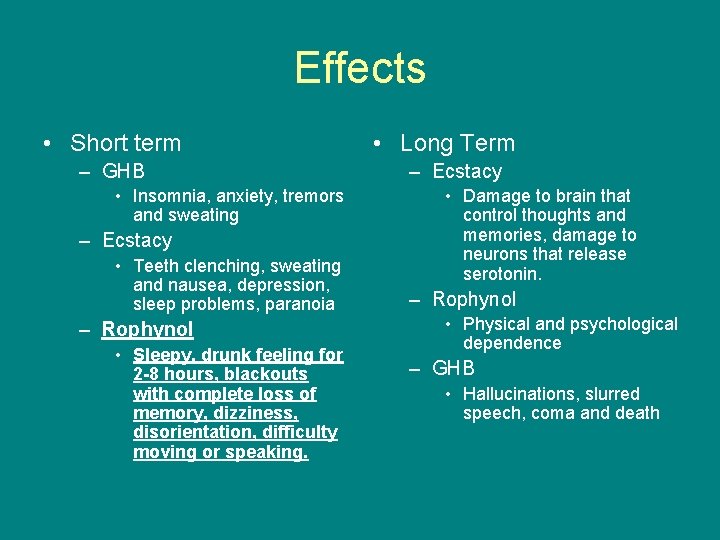 Effects

• Short term
 – GHB
  • Insomnia, anxiety, tremors and sweating
 – Ecstacy
  • Teeth clenching, sweating and nausea, depression, sleep problems, paranoia
 – Rophynol
  • Sleepy, drunk feeling for 2-8 hours, blackouts with complete loss of memory, dizziness, disorientation, difficulty moving or speaking.

• Long Term
 – Ecstacy
  • Damage to brain that control thoughts and memories, damage to neurons that release serotonin.
 – Rophynol
  • Physical and psychological dependence
 – GHB
  • Hallucinations, slurred speech, coma and death